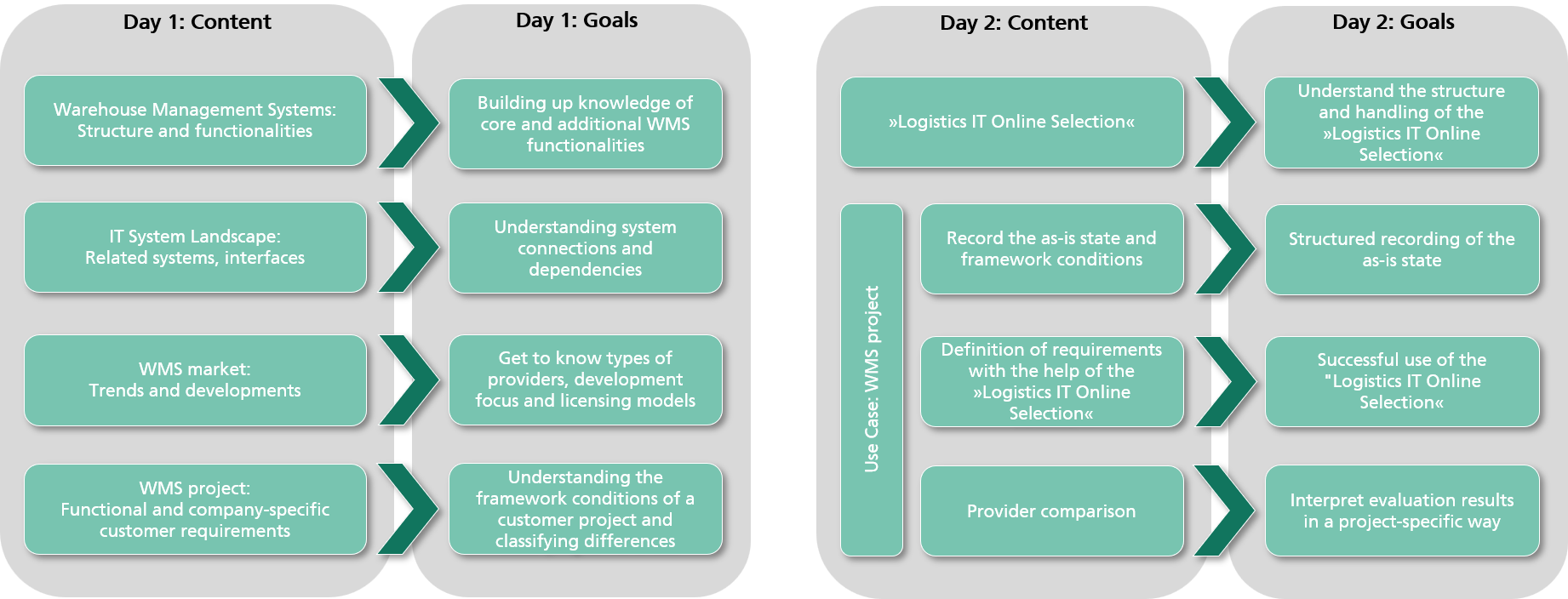 Day 1: Content

Warehouse Management Systems: Structure and functionalities

IT System Landscape: Related systems, interfaces

WMS market: Trends and developments

WMS project: Functional and company-specific customer requirements

Day 1: Goals

Building up knowledge of core and additional WMS functionalities

Understanding system connections and dependencies

Get to know types of providers, development focus and licensing models

Understanding the framework conditions of a customer project and classifying differences

Day 2: Content

»Logistics IT Online Selection«

Use Case: WMS project

Record the as-is state and framework conditions

Definition of requirements with the help of the »Logistics IT Online Selection«

Provider comparison

Day 2: Goals

Understand the structure and handling of the »Logistics IT Online Selection«

Structured recording of the as-is state

Successful use of the "Logistics IT Online Selection«

Interpret evaluation results in a project-specific way